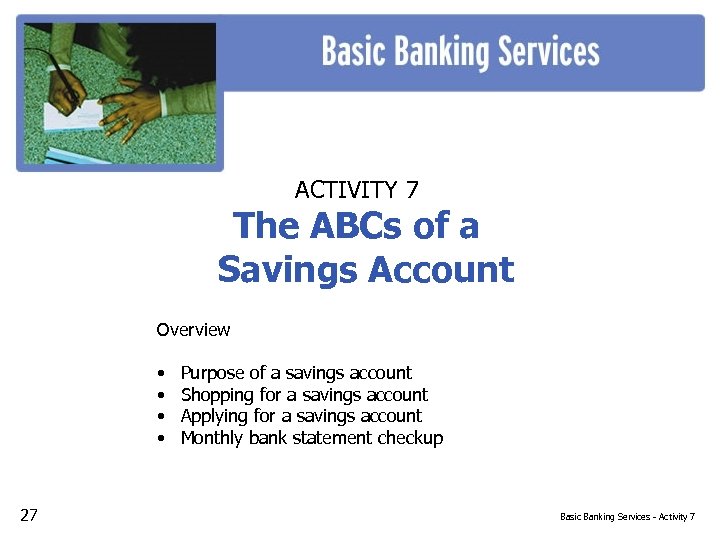 Basic Banking Services

ACTIVITY 7
The ABCs of a Savings Account

Overview

• Purpose of a savings account
• Shopping for a savings account
• Applying for a savings account
• Monthly bank statement checkup

27

Basic Banking Services - Activity 7